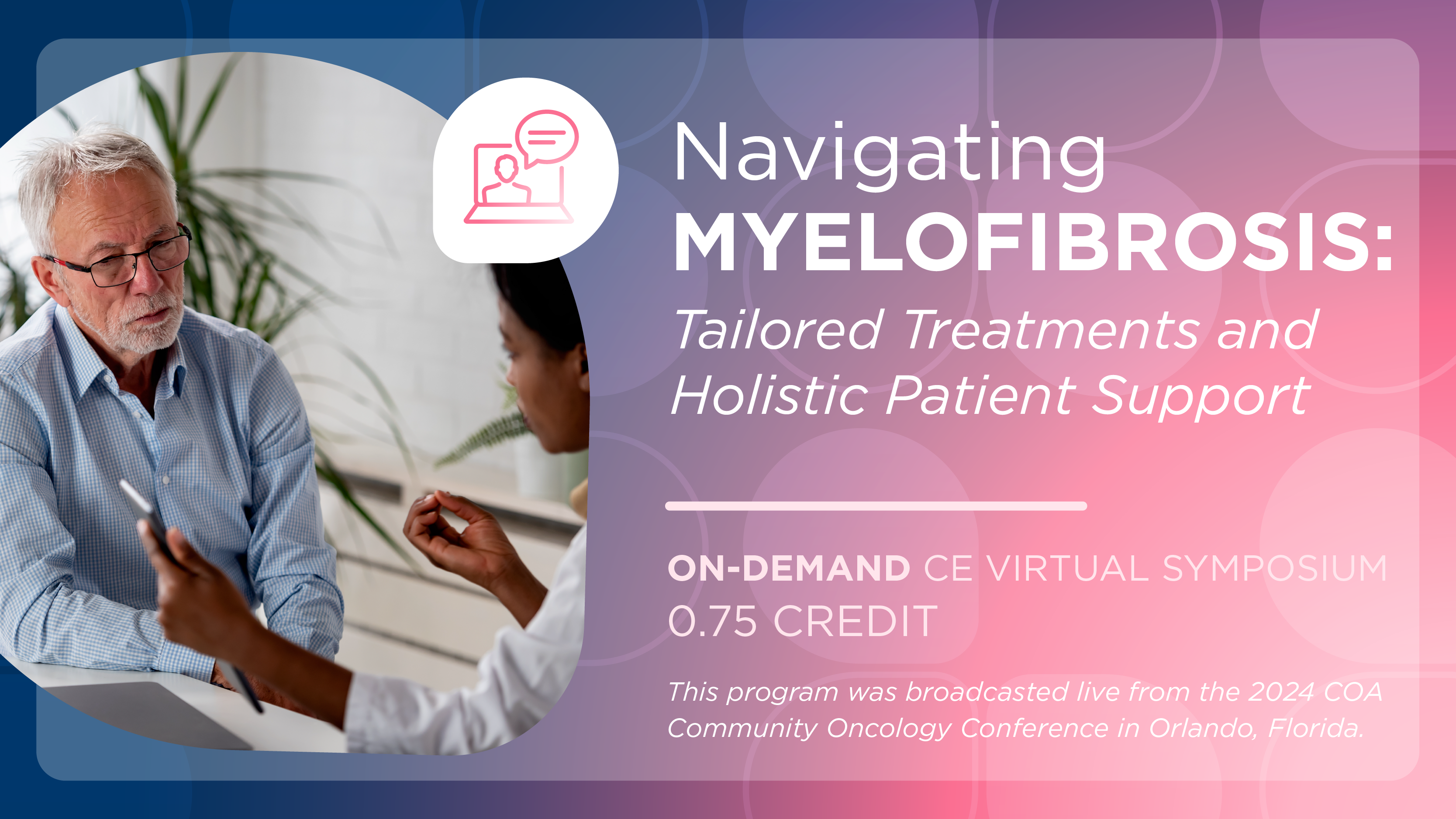 Navigating
MYELOFIBROSIS:
Tailored Treatments and Holistic Patient Support

ON-DEMAND CE VIRTUAL SYMPOSIUM
0.75 CREDIT

This program was broadcasted live from the 2024 COA Community Oncology Conference in Orlando, Florida.